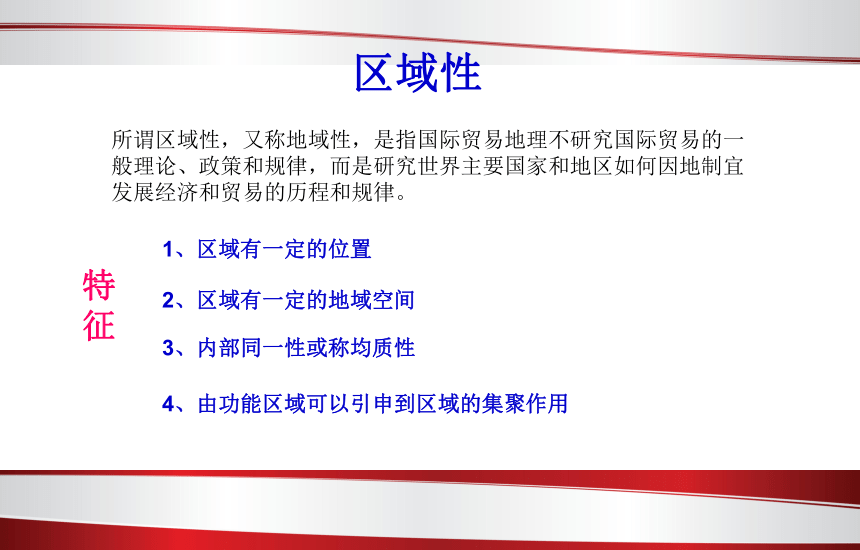 区域性

所谓区域性，又称地域性，是指国际贸易地理不研究国际贸易的一般理论、政策和规律，而是研究世界主要国家和地区如何因地制宜发展经济和贸易的历程和规律。

特征

1、区域有一定的位置

2、区域有一定的地域空间

3、内部同一性或称均质性

4、由功能区域可以引申到区域的集聚作用